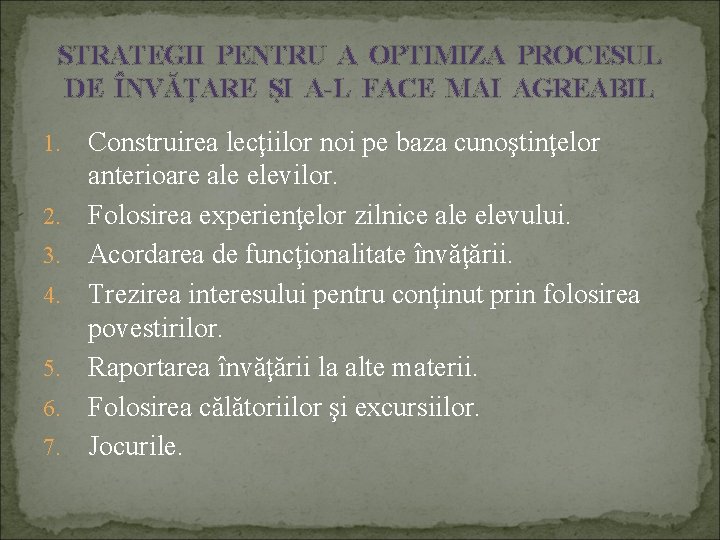 STRATEGII PENTRU A OPTIMIZA PROCESUL DE ÎNVĂŢARE ŞI A-L FACE MAI AGREABIL

1. Construirea lecţiilor noi pe baza cunoştinţelor anterioare ale elevilor.
2. Folosirea experienţelor zilnice ale elevului.
3. Acordarea de funcţionalitate învăţării.
4. Trezirea interesului pentru conţinut prin folosirea povestirilor.
5. Raportarea învăţării la alte materii.
6. Folosirea călătoriilor şi excursiilor.
7. Jocurile.